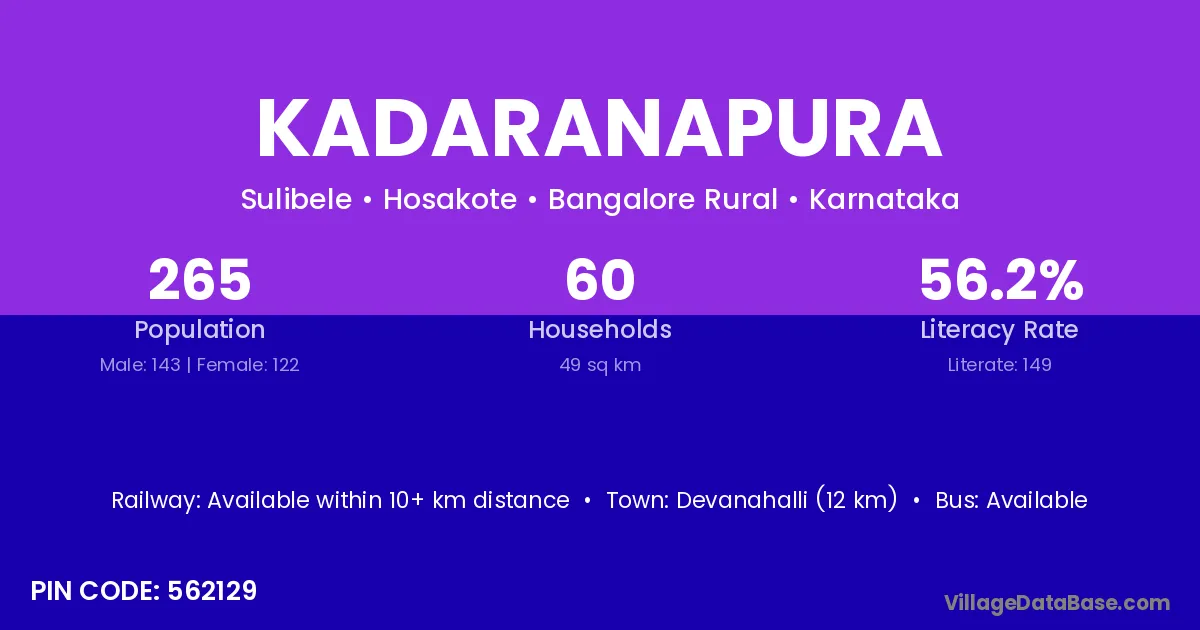 KADARANAPURA

Sulibele • Hosakote • Bangalore Rural • Karnataka

265
Population
Male: 143 | Female: 122

60
Households
49 sq km

56.2%
Literacy Rate
Literate: 149

Railway: Available within 10+ km distance • Town: Devanahalli (12 km) • Bus: Available

PIN CODE: 562129

VillageDataBase.com